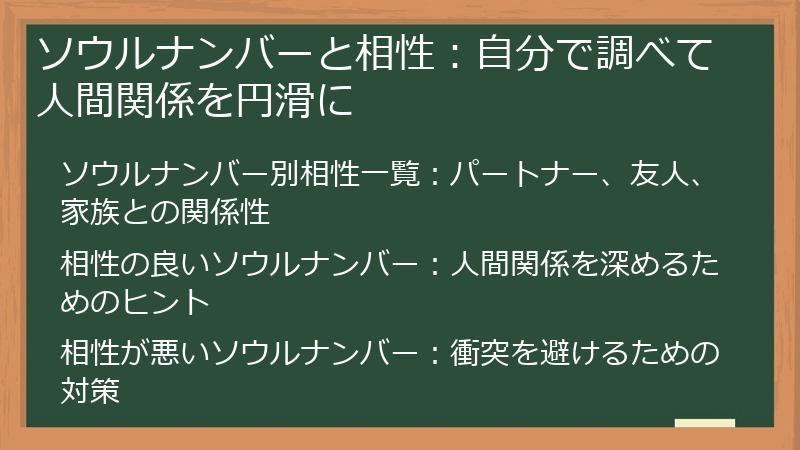 ソウルナンバーと相性：自分で調べて人間関係を円滑に

ソウルナンバー別相性一覧：パートナー、友人、家族との関係性

相性の良いソウルナンバー：人間関係を深めるためのヒント

相性が悪いソウルナンバー：衝突を避けるための対策